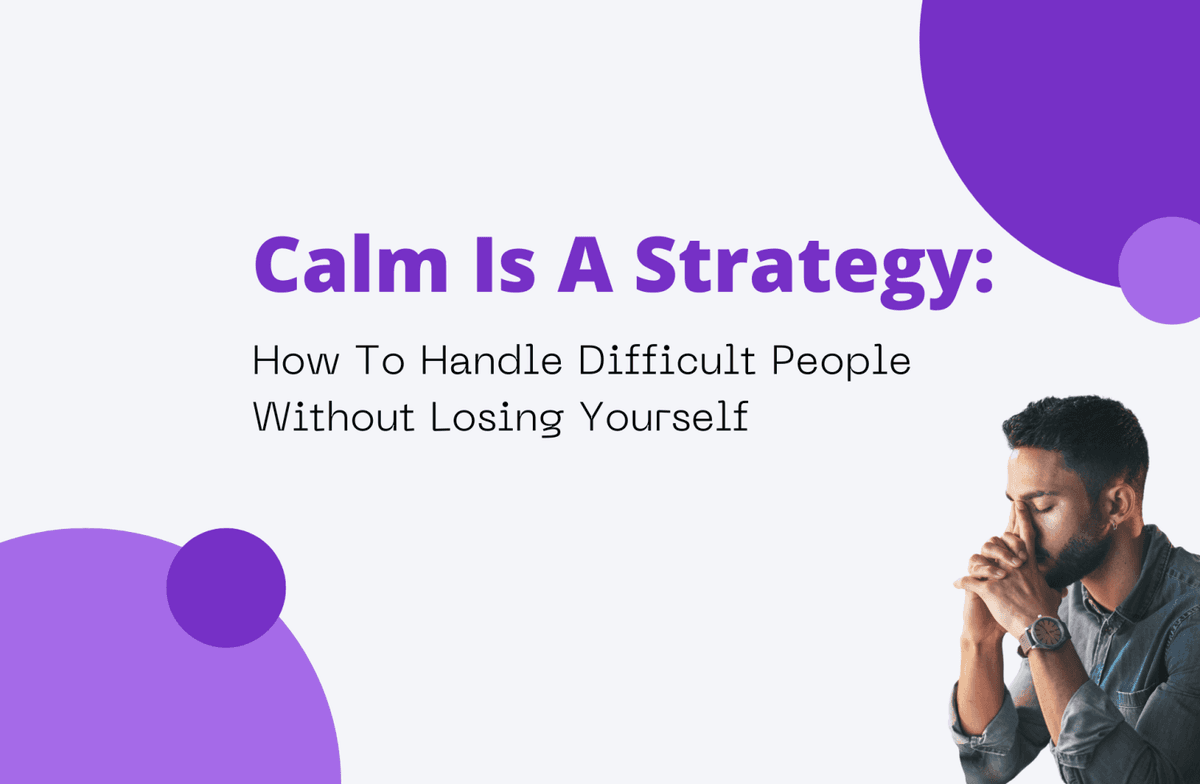 Calm Is A Strategy:

How To Handle Difficult People Without Losing Yourself